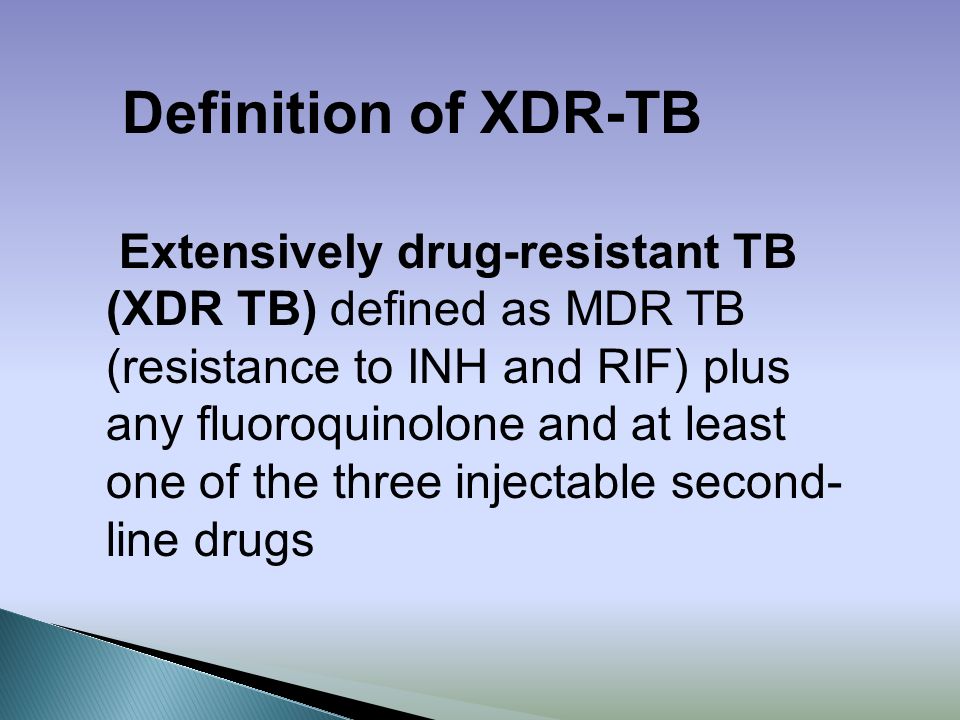 Definition of XDR-TB

Extensively drug-resistant TB (XDR TB) defined as MDR TB (resistance to INH and RIF) plus any fluoroquinolone and at least one of the three injectable second-line drugs